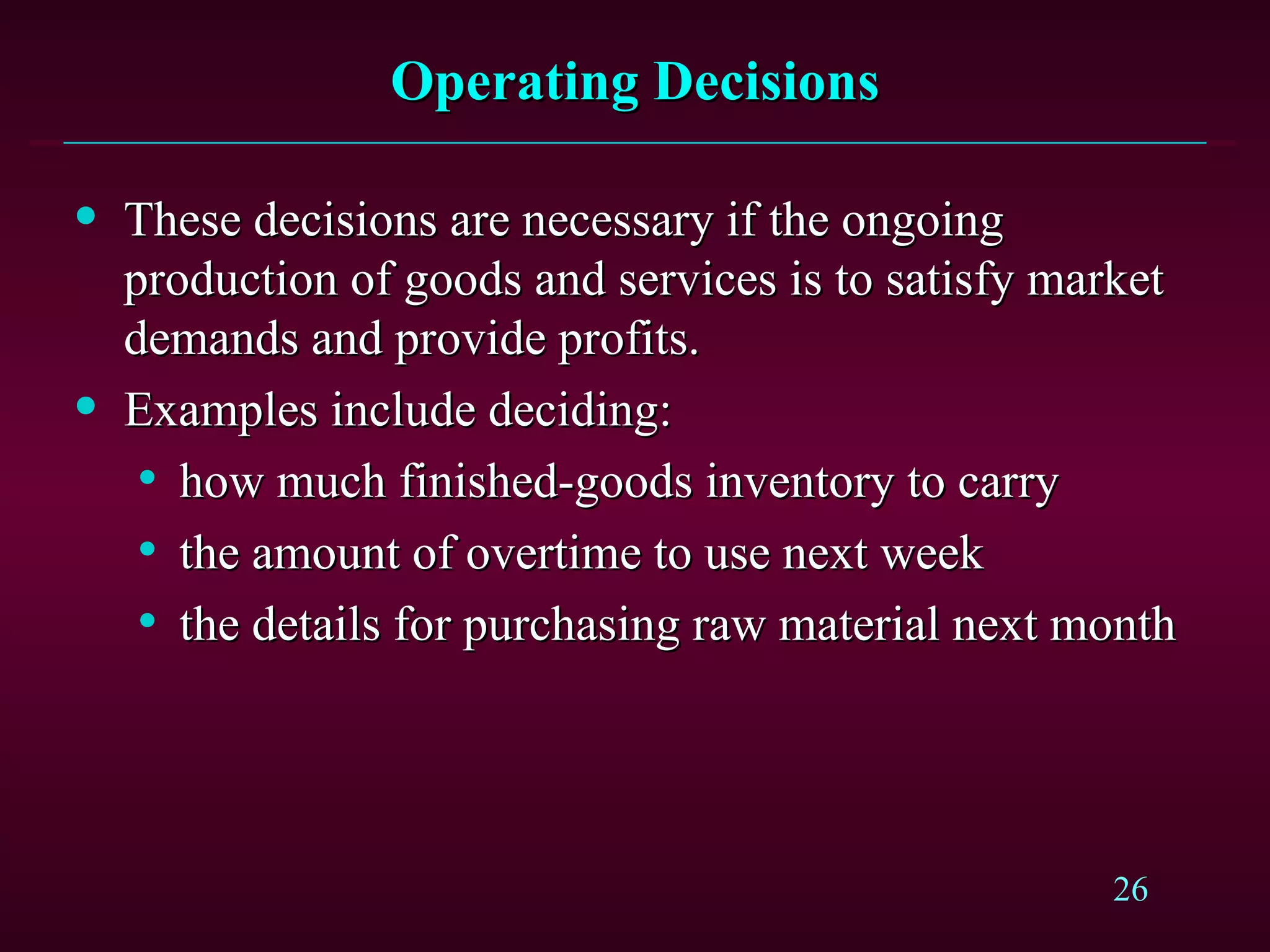 Operating Decisions

• These decisions are necessary if the ongoing production of goods and services is to satisfy market demands and provide profits.
• Examples include deciding:
  • how much finished-goods inventory to carry
  • the amount of overtime to use next week
  • the details for purchasing raw material next month

26